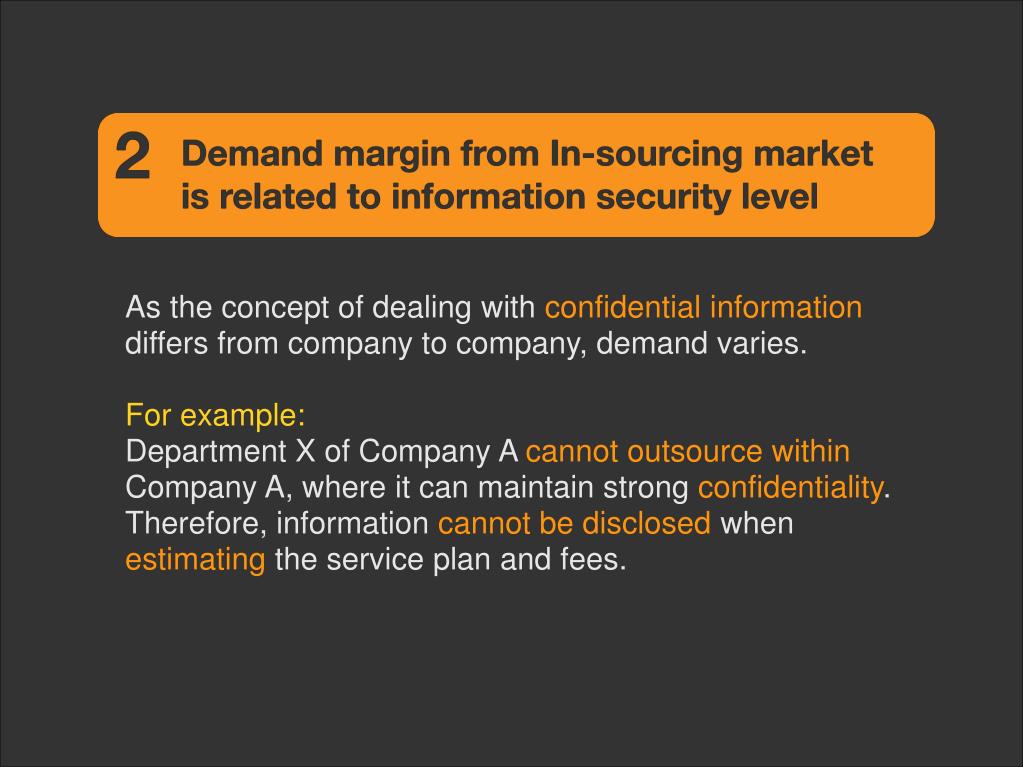 2 Demand margin from In-sourcing market is related to information security level

As the concept of dealing with confidential information differs from company to company, demand varies.

For example:
Department X of Company A cannot outsource within Company A, where it can maintain strong confidentiality. Therefore, information cannot be disclosed when estimating the service plan and fees.